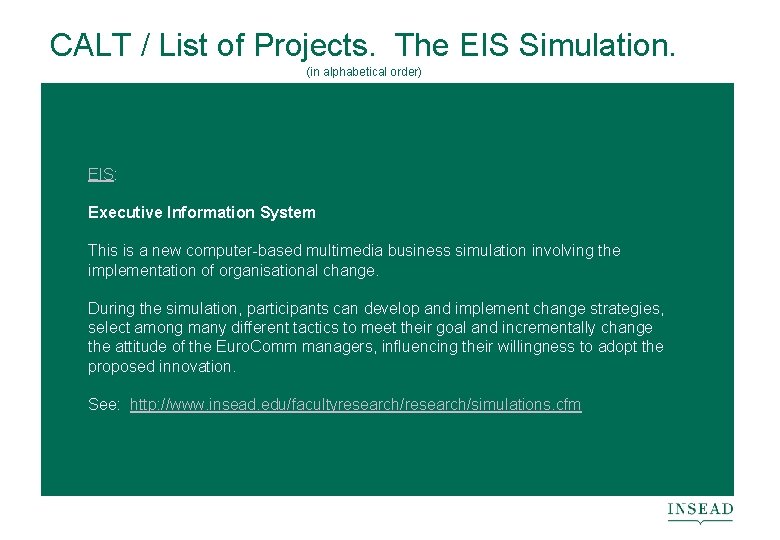 CALT / List of Projects. The EIS Simulation.
(in alphabetical order)

EIS:

Executive Information System

This is a new computer-based multimedia business simulation involving the implementation of organisational change.

During the simulation, participants can develop and implement change strategies, select among many different tactics to meet their goal and incrementally change the attitude of the EuroComm managers, influencing their willingness to adopt the proposed innovation.

See: http://www.insead.edu/facultyresearch/research/simulations.cfm

INSEAD